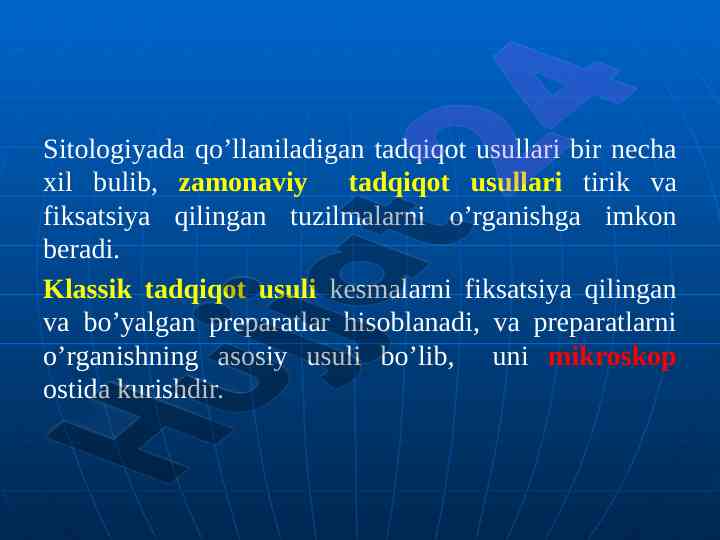 Sitologiyada qo’llaniladigan tadqiqot usullari bir necha xil bulib, zamonaviy tadqiqot usullari tirik va fiksatsiya qilingan tuzilmalarni o’rganishga imkon beradi.

Klassik tadqiqot usuli kesmalarni fiksatsiya qilingan va bo’yalgan preparatlar hisoblanadi, va preparatlarni o’rganishning asosiy usuli bo’lib, uni mikroskop ostida kurishdir.

Hujjat24